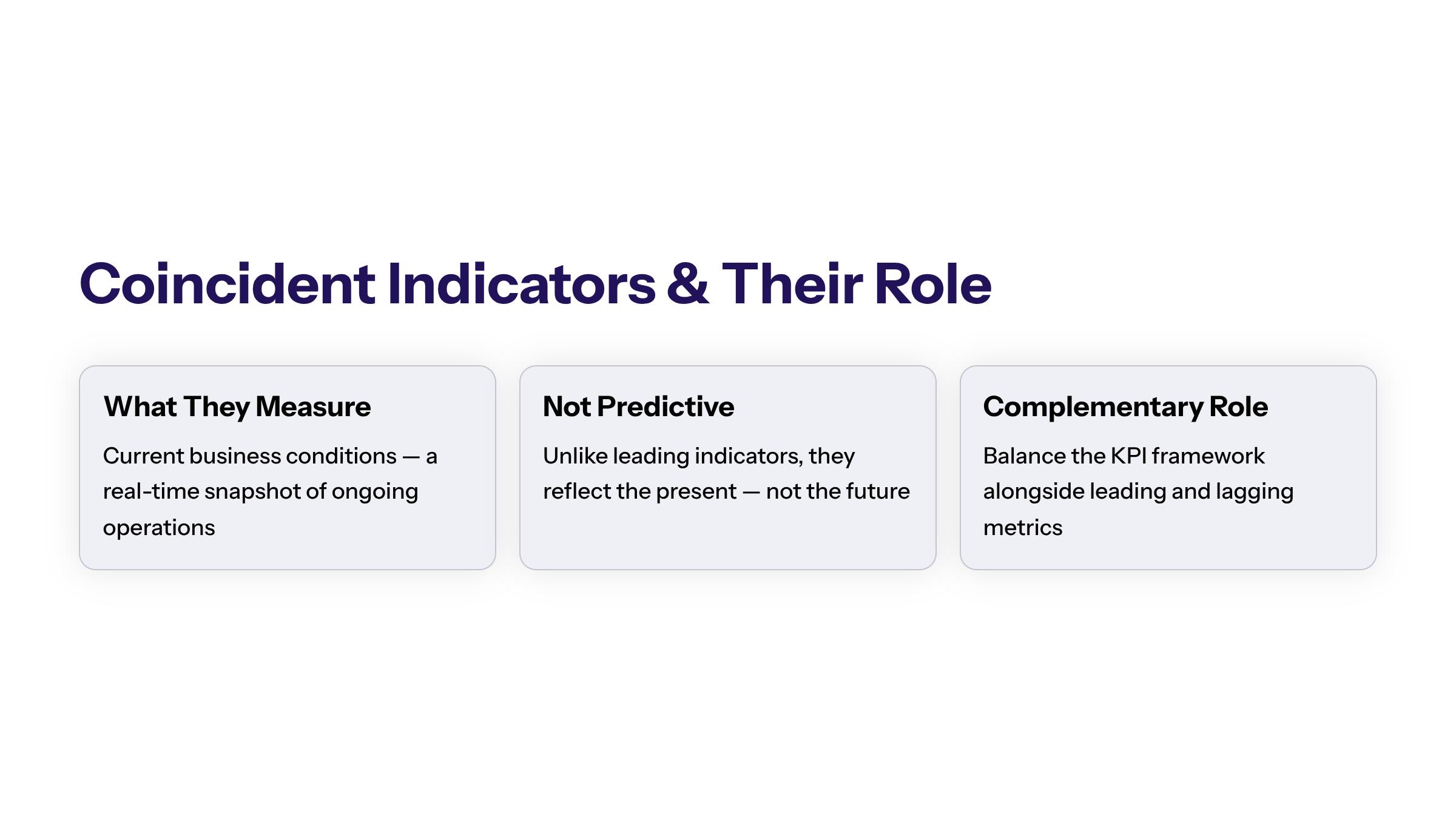 Coincident Indicators & Their Role

What They Measure

Current business conditions — a real-time snapshot of ongoing operations

Not Predictive

Unlike leading indicators, they reflect the present — not the future

Complementary Role

Balance the KPI framework alongside leading and lagging metrics